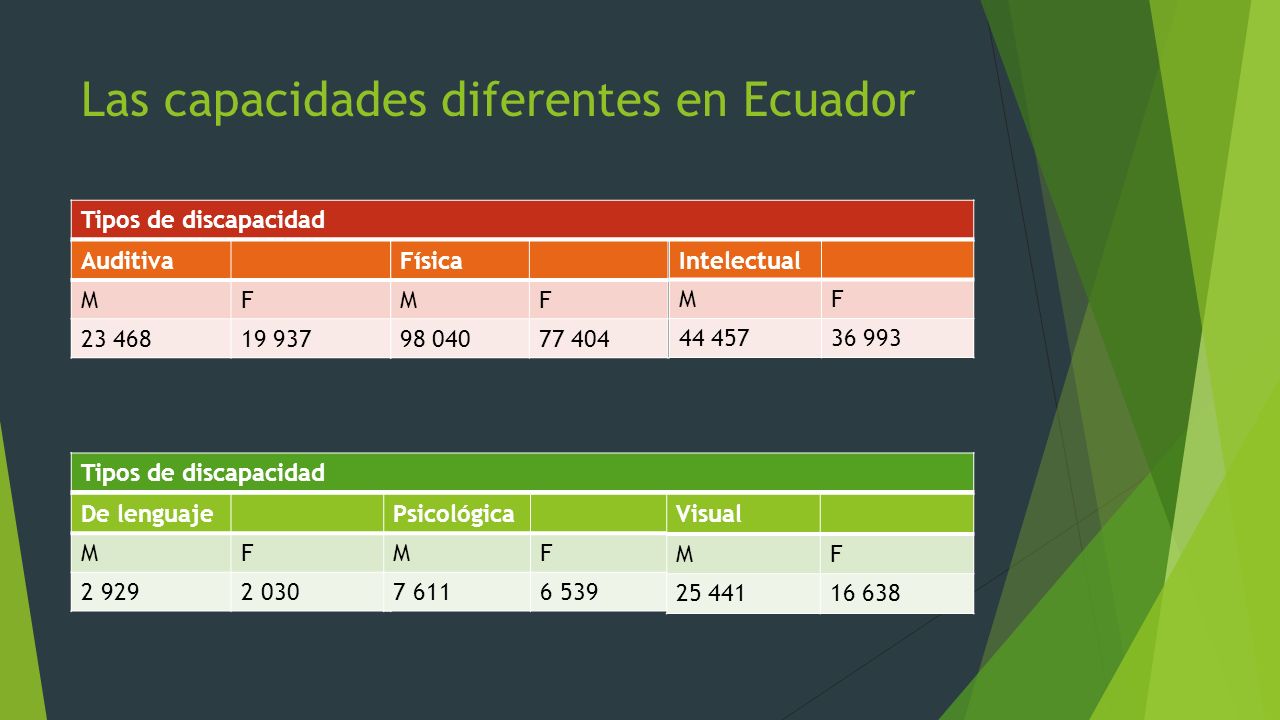 Las capacidades diferentes en Ecuador

| Tipos de discapacidad | | | | | |
|---|---|---|---|---|---|
| Auditiva | | Física | | Intelectual | |
| M | F | M | F | M | F |
| 23 468 | 19 937 | 98 040 | 77 404 | 44 457 | 36 993 |

| Tipos de discapacidad | | | | | |
|---|---|---|---|---|---|
| De lenguaje | | Psicológica | | Visual | |
| M | F | M | F | M | F |
| 2 929 | 2 030 | 7 611 | 6 539 | 25 441 | 16 638 |